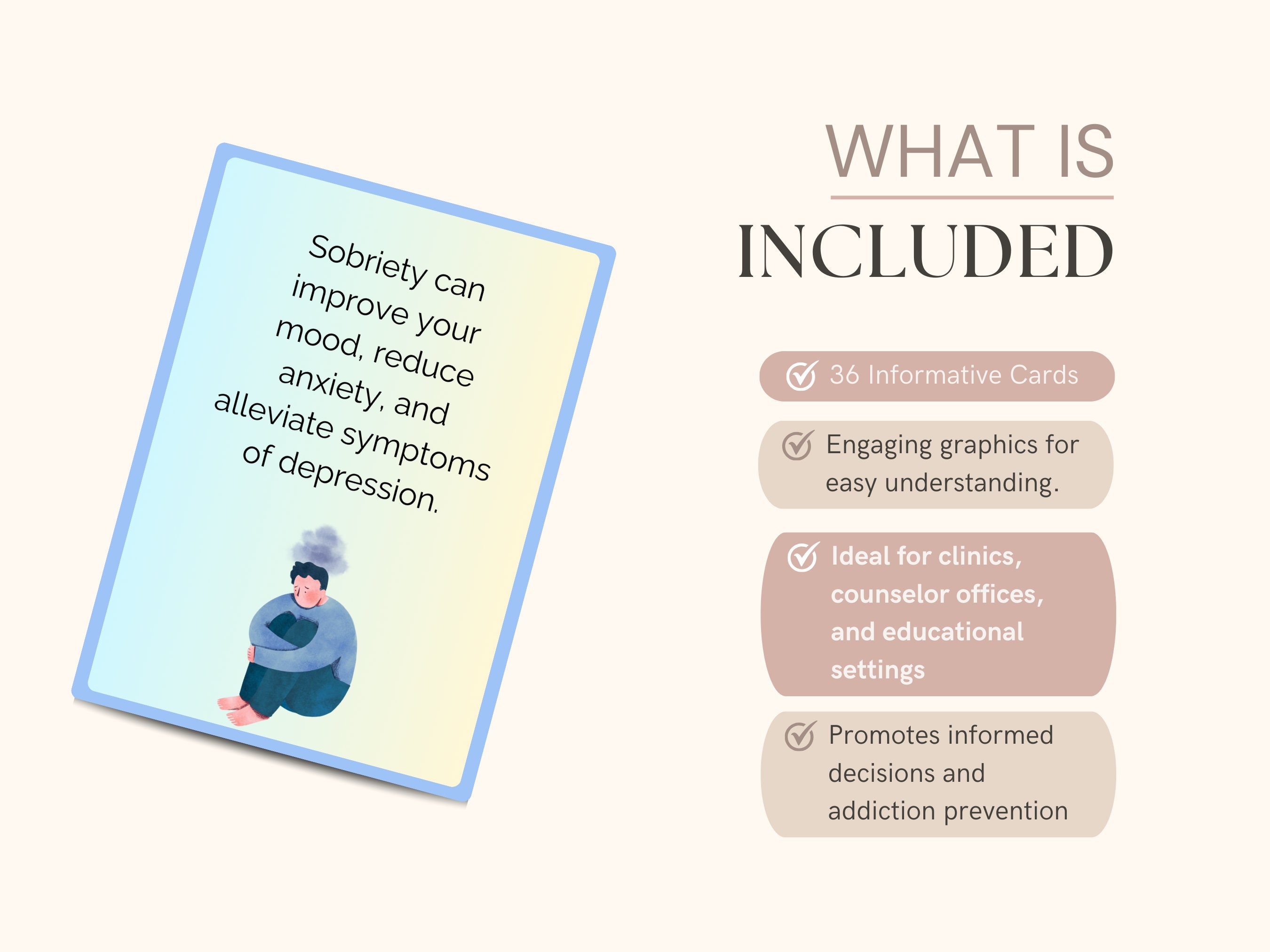 Sobriety can improve your mood, reduce anxiety, and alleviate symptoms of depression.

WHAT IS

INCLUDED

36 Informative Cards

Engaging graphics for easy understanding.

Ideal for clinics, counselor offices, and educational settings

Promotes informed decisions and addiction prevention